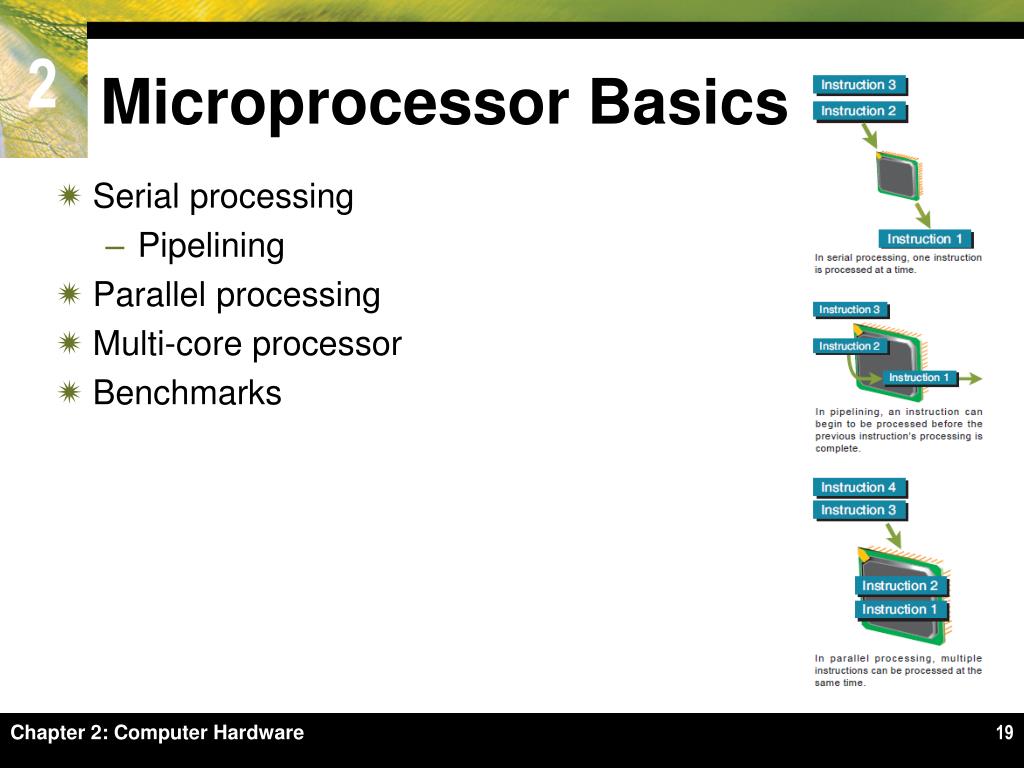 2

Microprocessor Basics

Serial processing
– Pipelining
Parallel processing
Multi-core processor
Benchmarks

Instruction 3
Instruction 2
Instruction 1
In serial processing, one instruction is processed at a time.

Instruction 3
Instruction 2
Instruction 1
In pipelining, an instruction can begin to be processed before the previous instruction's processing is complete.

Instruction 4
Instruction 3
Instruction 2
Instruction 1
In parallel processing, multiple instructions can be processed at the same time.

Chapter 2: Computer Hardware

19